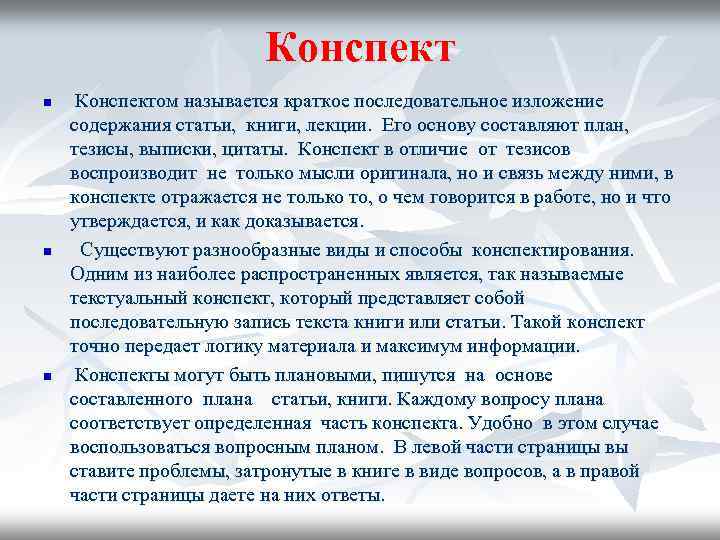 Конспект

Конспектом называется краткое последовательное изложение содержания статьи, книги, лекции. Его основу составляют план, тезисы, выписки, цитаты. Конспект в отличие от тезисов воспроизводит не только мысли оригинала, но и связь между ними, в конспекте отражается не только то, о чем говорится в работе, но и что утверждается, и как доказывается.

Существуют разнообразные виды и способы конспектирования. Одним из наиболее распространенных является, так называемые текстуальный конспект, который представляет собой последовательную запись текста книги или статьи. Такой конспект точно передает логику материала и максимум информации.

Конспекты могут быть плановыми, пишутся на основе составленного плана статьи, книги. Каждому вопросу плана соответствует определенная часть конспекта. Удобно в этом случае воспользоваться вопросным планом. В левой части страницы вы ставите проблемы, затронутые в книге в виде вопросов, а в правой части страницы даете на них ответы.